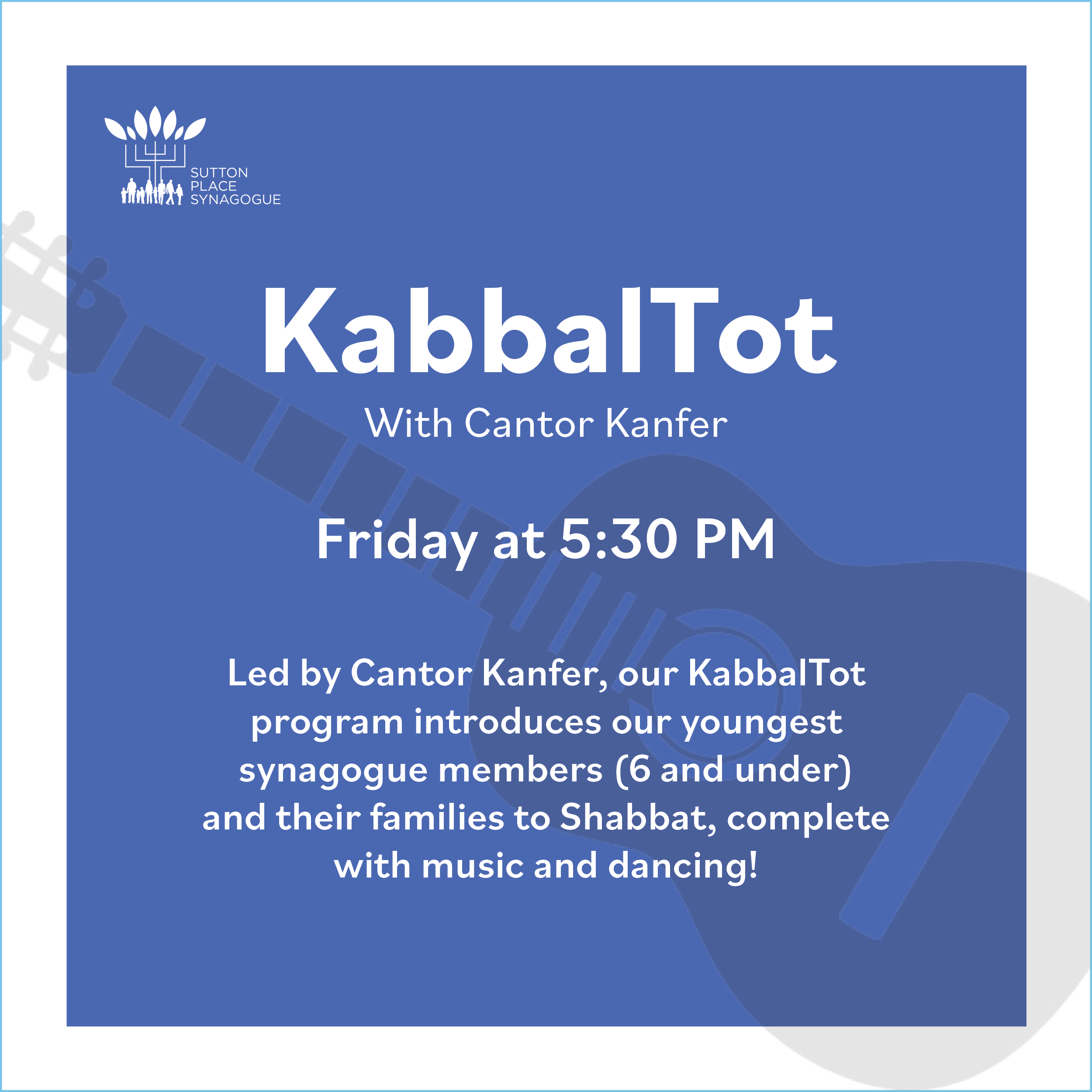 SUTTON PLACE SYNAGOGUE

KabbalTot

With Cantor Kanfer

Friday at 5:30 PM

Led by Cantor Kanfer, our KabbalTot program introduces our youngest synagogue members (6 and under) and their families to Shabbat, complete with music and dancing!